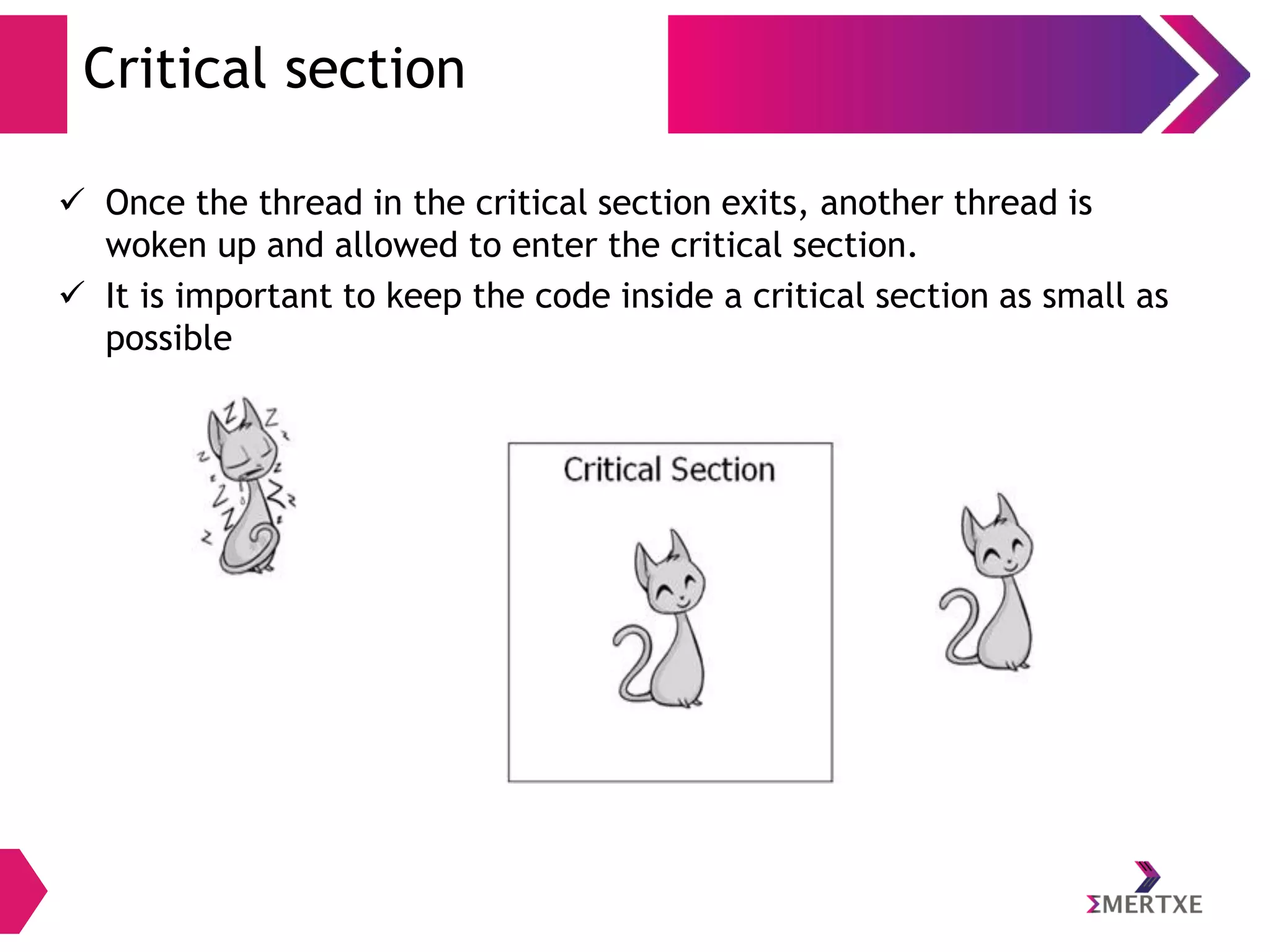 Critical section

✓ Once the thread in the critical section exits, another thread is woken up and allowed to enter the critical section.

✓ It is important to keep the code inside a critical section as small as possible

Critical Section

ΣMERTXE